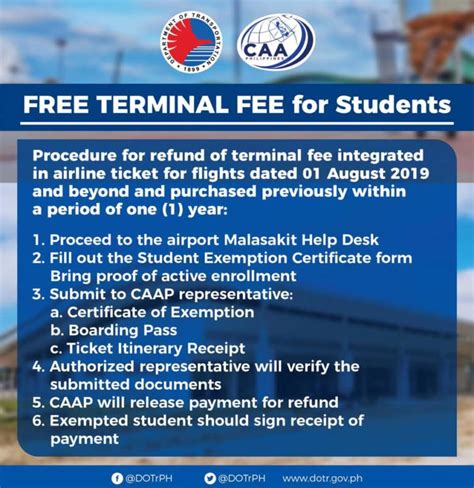 DEPARTMENT OF TRANSPORTATION
1899

CAA
PHILIPPINES

FREE TERMINAL FEE for Students

Procedure for refund of terminal fee integrated in airline ticket for flights dated 01 August 2019 and beyond and purchased previously within a period of one (1) year:

1. Proceed to the airport Malasakit Help Desk
2. Fill out the Student Exemption Certificate form Bring proof of active enrollment
3. Submit to CAAP representative:
a. Certificate of Exemption
b. Boarding Pass
c. Ticket Itinerary Receipt
4. Authorized representative will verify the submitted documents
5. CAAP will release payment for refund
6. Exempted student should sign receipt of payment

@DOTrPH @DOTrPH www.dotr.gov.ph